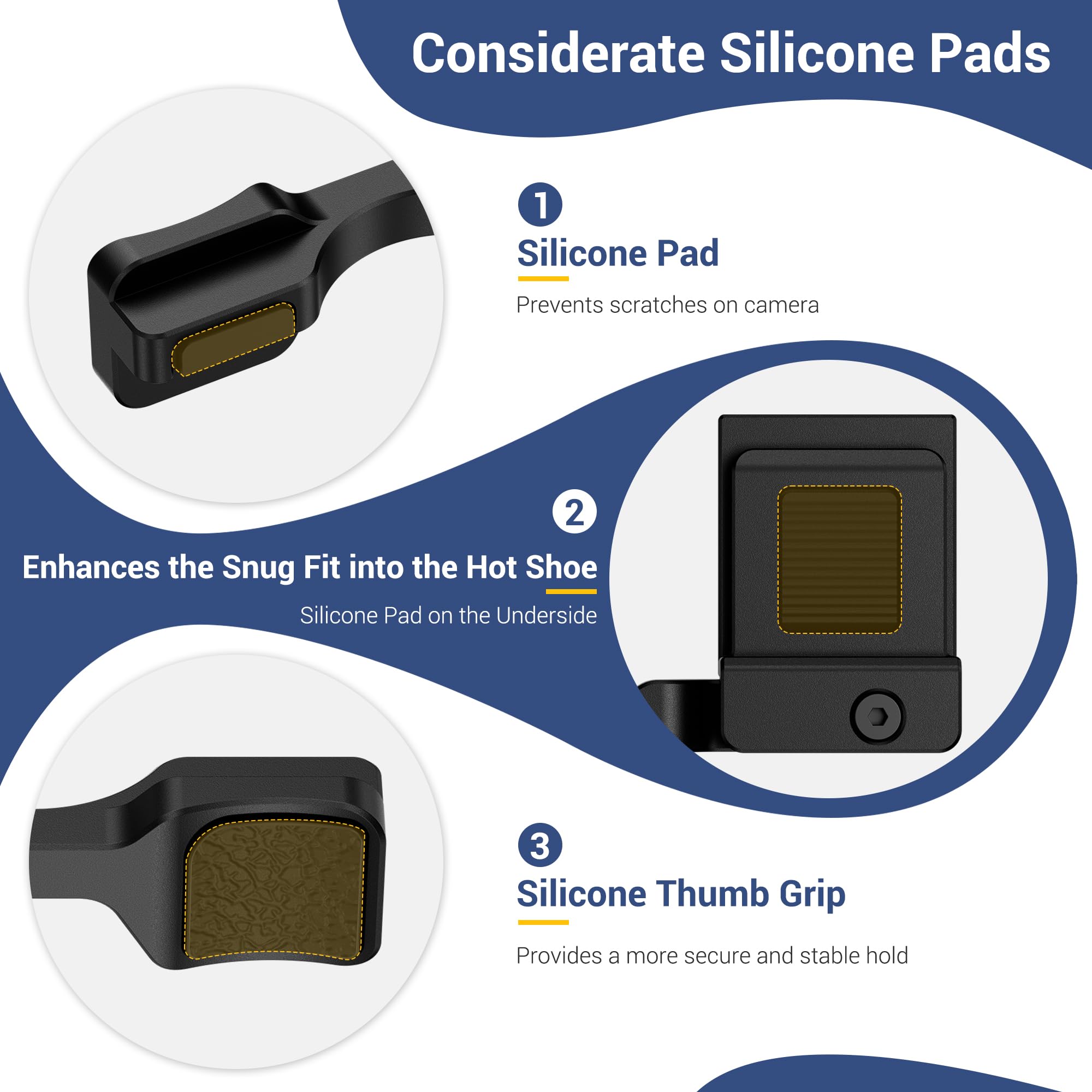 Considerate Silicone Pads

1
Silicone Pad
Prevents scratches on camera

2
Enhances the Snug Fit into the Hot Shoe
Silicone Pad on the Underside

3
Silicone Thumb Grip
Provides a more secure and stable hold